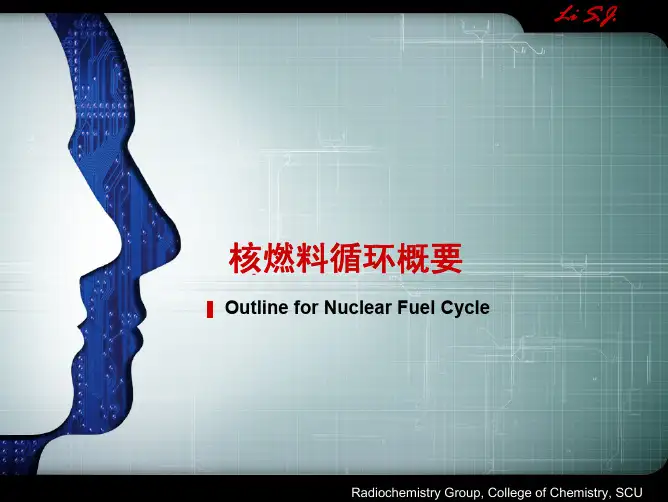 Li S.J.

核燃料循环概要

Outline for Nuclear Fuel Cycle

Radiochemistry Group, College of Chemistry, SCU